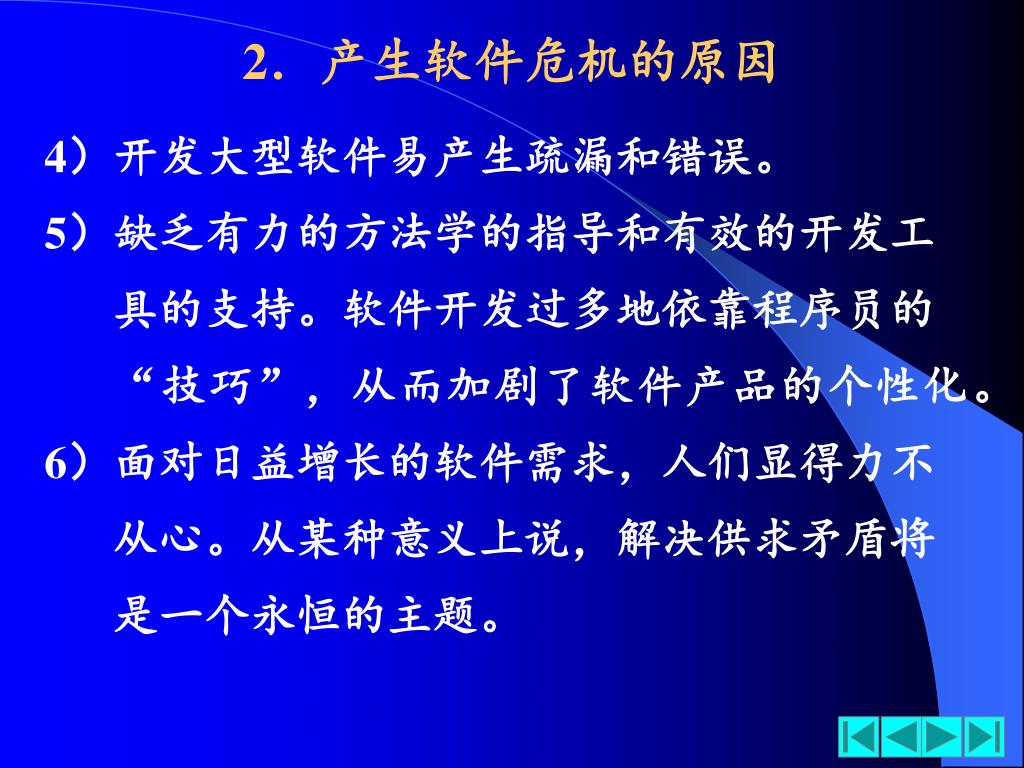 2. 产生软件危机的原因

4）开发大型软件易产生疏漏和错误。

5）缺乏有力的方法学的指导和有效的开发工具的支持。软件开发过多地依靠程序员的“技巧”，从而加剧了软件产品的个性化。

6）面对日益增长的软件需求，人们显得力不从心。从某种意义上说，解决供求矛盾将是一个永恒的主题。